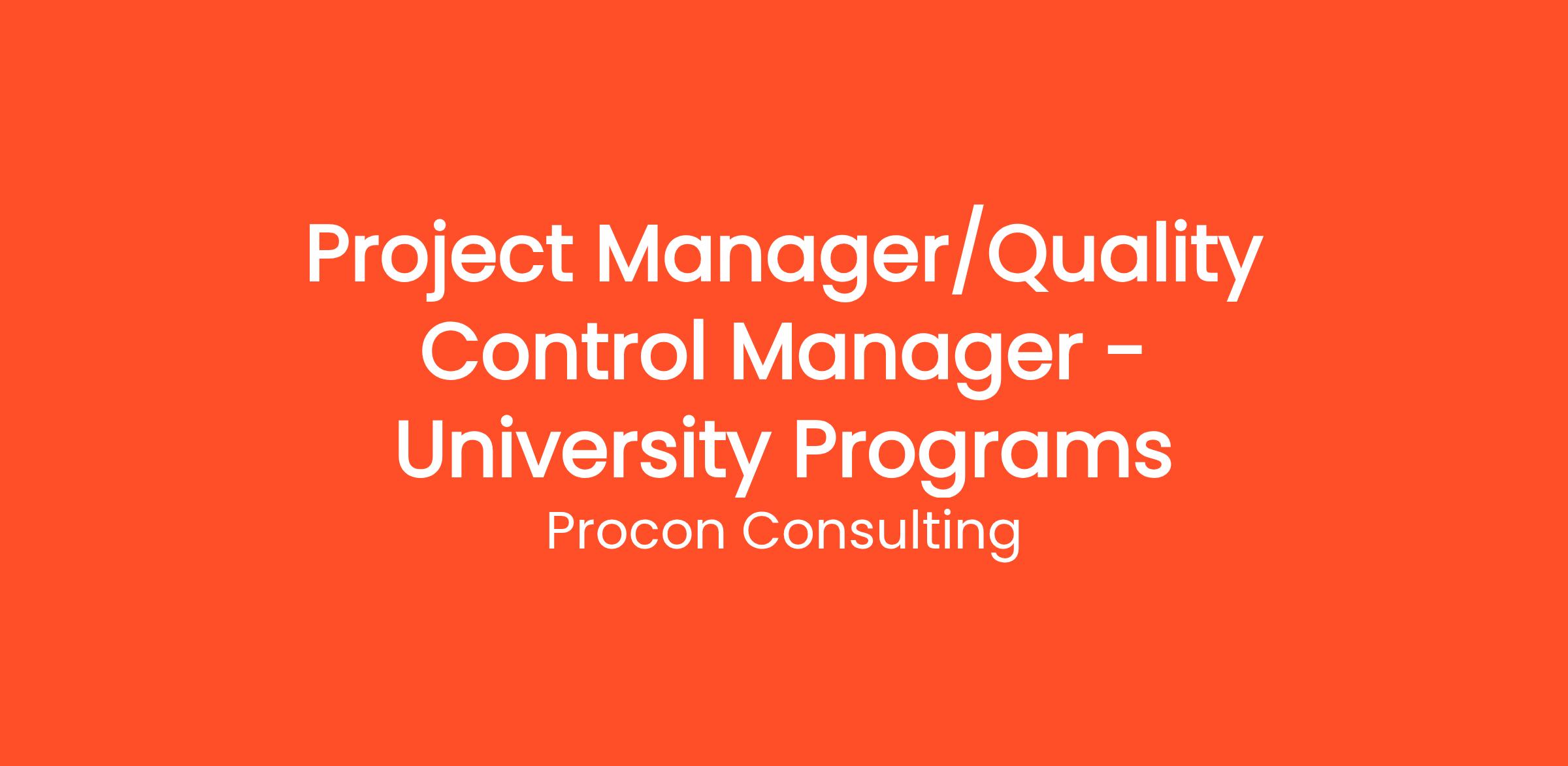 Project Manager/Quality Control Manager - University Programs

Procon Consulting